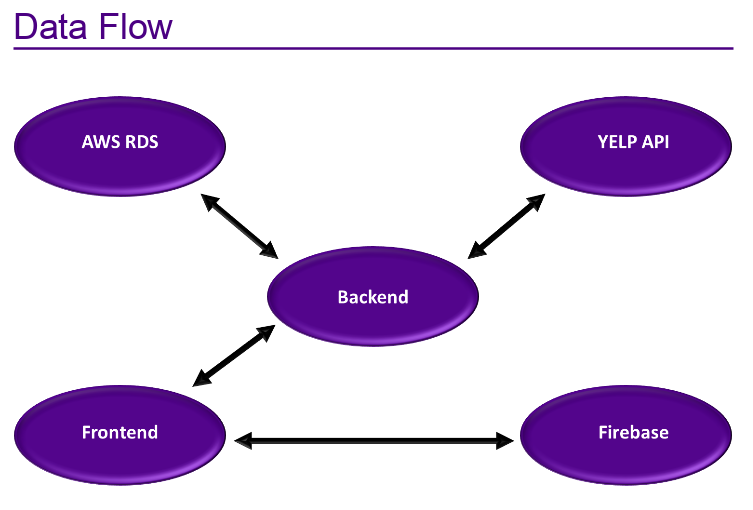 Data Flow

AWS RDS

YELP API

Backend

Frontend

Firebase